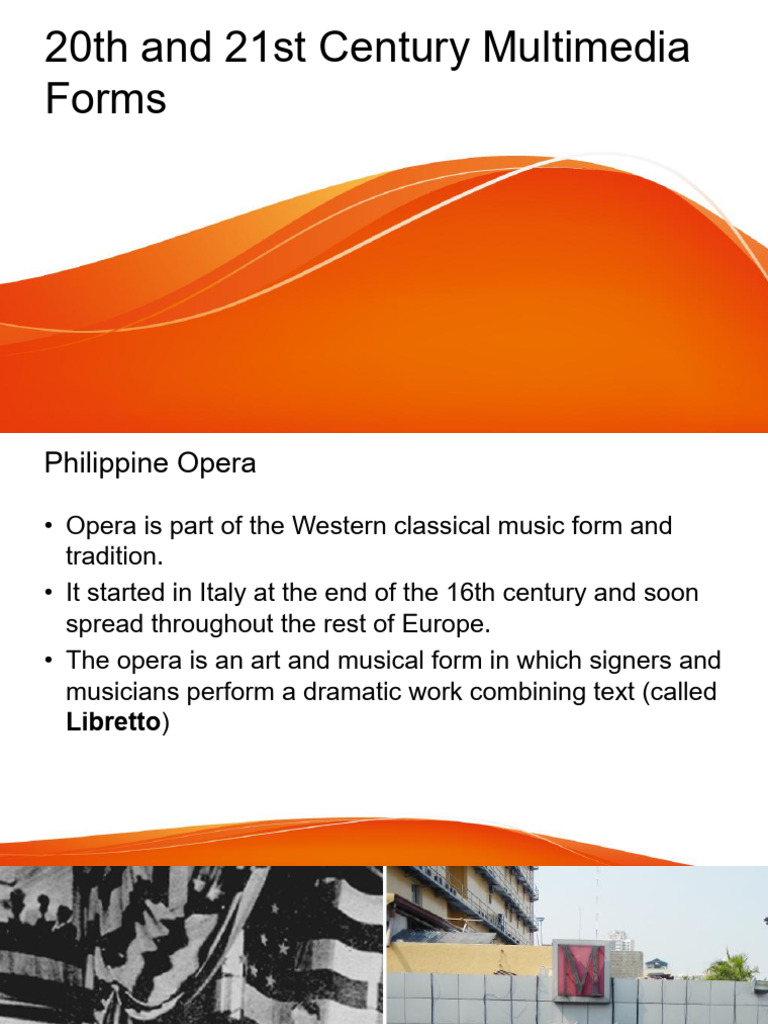 20th and 21st Century Multimedia Forms

Philippine Opera

• Opera is part of the Western classical music form and tradition.
• It started in Italy at the end of the 16th century and soon spread throughout the rest of Europe.
• The opera is an art and musical form in which signers and musicians perform a dramatic work combining text (called **Libretto**)

M